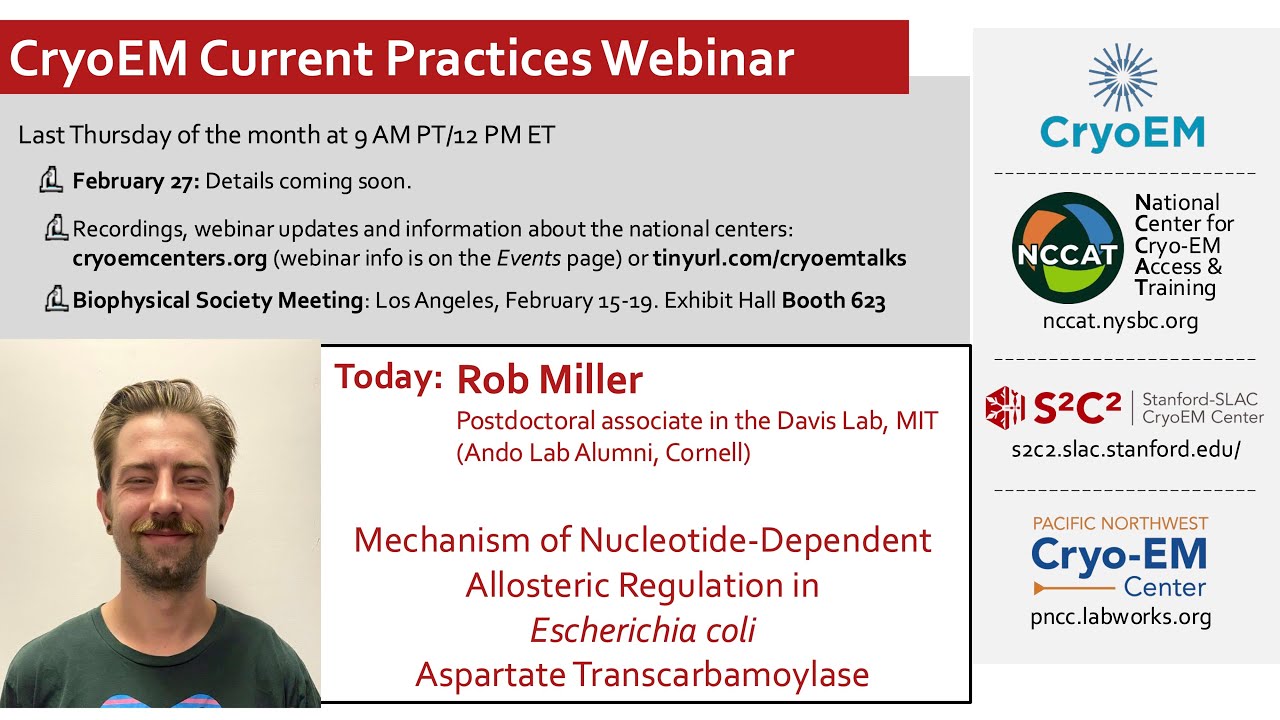 CryoEM Current Practices Webinar

Last Thursday of the month at 9 AM PT/12 PM ET

February 27: Details coming soon.

Recordings, webinar updates and information about the national centers: cryoemcenters.org (webinar info is on the Events page) or tinyurl.com/cryoemtalks

Biophysical Society Meeting: Los Angeles, February 15-19. Exhibit Hall Booth 623

Today: Rob Miller
Postdoctoral associate in the Davis Lab, MIT
(Ando Lab Alumni, Cornell)

Mechanism of Nucleotide-Dependent Allosteric Regulation in Escherichia coli Aspartate Transcarbamoylase

CryoEM

NCCAT
National Center for Cryo-EM Access & Training
nccat.nysbc.org

S²C² Stanford-SLAC CryoEM Center
s2c2.slac.stanford.edu/

PACIFIC NORTHWEST
Cryo-EM
Center
pncc.labworks.org